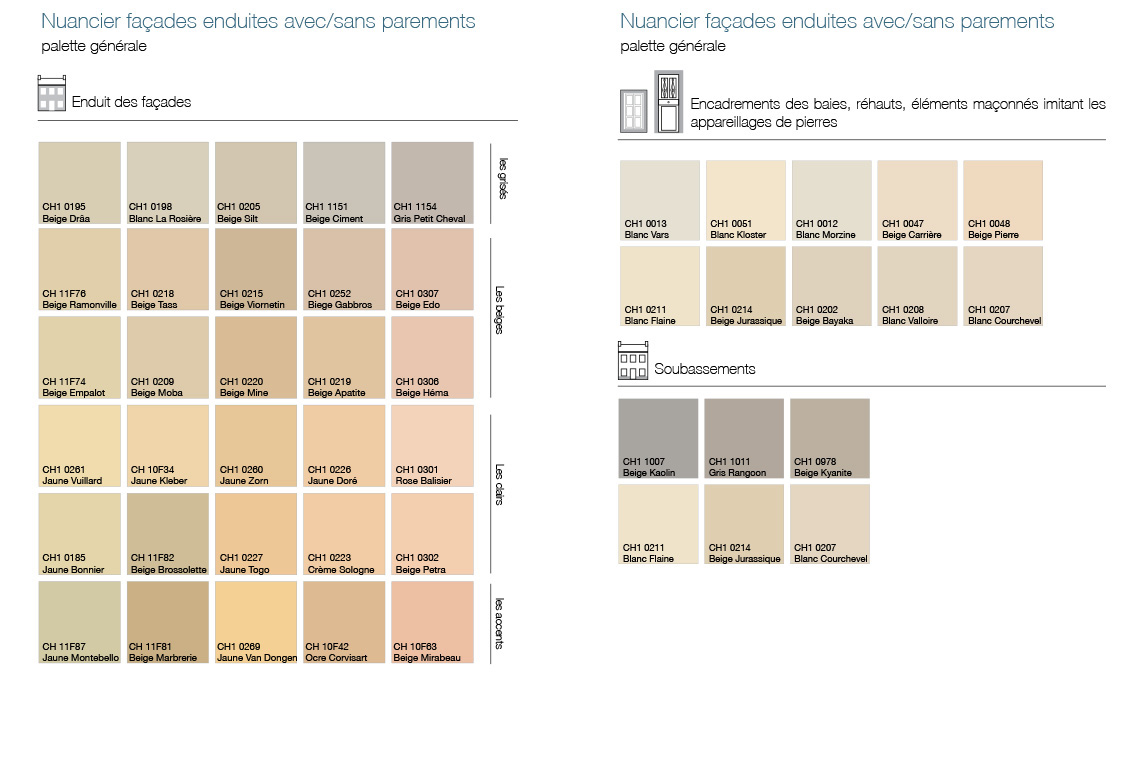 Nuancier façades enduites avec/sans parements
palette générale

Enduit des façades

CH1 0195
Beige Drâa

CH1 0198
Blanc La Rosière

CH1 0205
Beige Silt

CH1 1151
Beige Ciment

CH1 1154
Gris Petit Cheval

les grisés

CH1 11F76
Beige Ramonville

CH1 0218
Beige Tass

CH1 0215
Beige Viornetin

CH1 0252
Biege Gabbros

CH1 0307
Beige Edo

CH1 11F74
Beige Empalot

CH1 0209
Beige Moba

CH1 0220
Beige Mine

CH1 0219
Beige Apatite

CH1 0306
Beige Héma

Les beiges

CH1 0261
Jaune Vuillard

CH1 10F34
Jaune Kleber

CH1 0260
Jaune Zorn

CH1 0226
Jaune Doré

CH1 0301
Rose Balisier

CH1 0185
Jaune Bonnier

CH1 11F82
Beige Brossolette

CH1 0227
Jaune Togo

CH1 0223
Crème Sologne

CH1 0302
Beige Petra

Les clairs

CH1 11F87
Jaune Montebello

CH1 11F81
Beige Marbrerie

CH1 0269
Jaune Van Dongen

CH1 10F42
Ocre Corvisart

CH1 10F63
Beige Mirabeau

les accents

Nuancier façades enduites avec/sans parements
palette générale

Encadrements des baies, réhauts, éléments maçonnés imitant les appareillages de pierres

CH1 0013
Blanc Vars

CH1 0051
Blanc Kloster

CH1 0012
Blanc Morzine

CH1 0047
Beige Carrière

CH1 0048
Beige Pierre

CH1 0211
Blanc Flaine

CH1 0214
Beige Jurassique

CH1 0202
Beige Bayaka

CH1 0208
Blanc Valloire

CH1 0207
Blanc Courchevel

Soubassements

CH1 1007
Beige Kaolin

CH1 1011
Gris Rangoon

CH1 0978
Beige Kyanite

CH1 0211
Blanc Flaine

CH1 0214
Beige Jurassique

CH1 0207
Blanc Courchevel